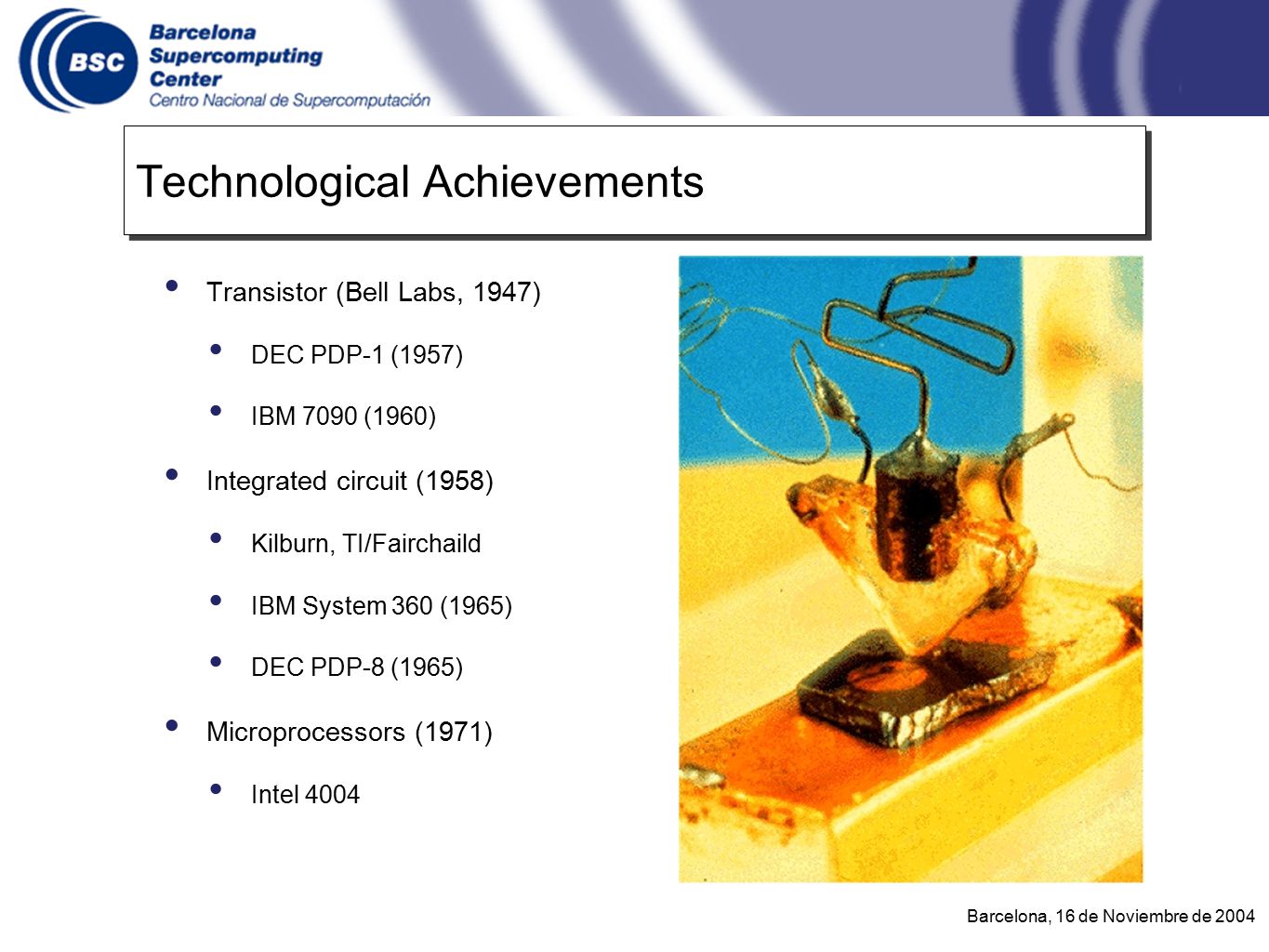 BSC
Barcelona
Supercomputing
Center
Centro Nacional de Supercomputación

Technological Achievements

• Transistor (Bell Labs, 1947)
  • DEC PDP-1 (1957)
  • IBM 7090 (1960)
• Integrated circuit (1958)
  • Kilburn, TI/Fairchaild
  • IBM System 360 (1965)
  • DEC PDP-8 (1965)
• Microprocessors (1971)
  • Intel 4004

Barcelona, 16 de Noviembre de 2004